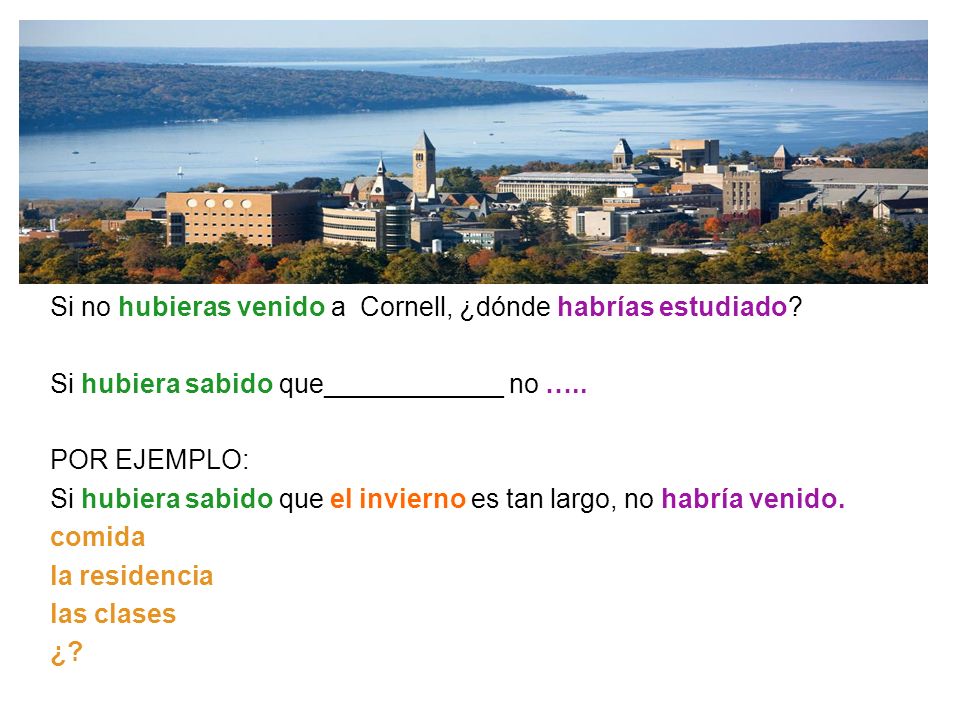 Si no hubieras venido a Cornell, ¿dónde habrías estudiado?

Si hubiera sabido que____________ no …..

POR EJEMPLO:
Si hubiera sabido que el invierno es tan largo, no habría venido.
comida
la residencia
las clases
¿?